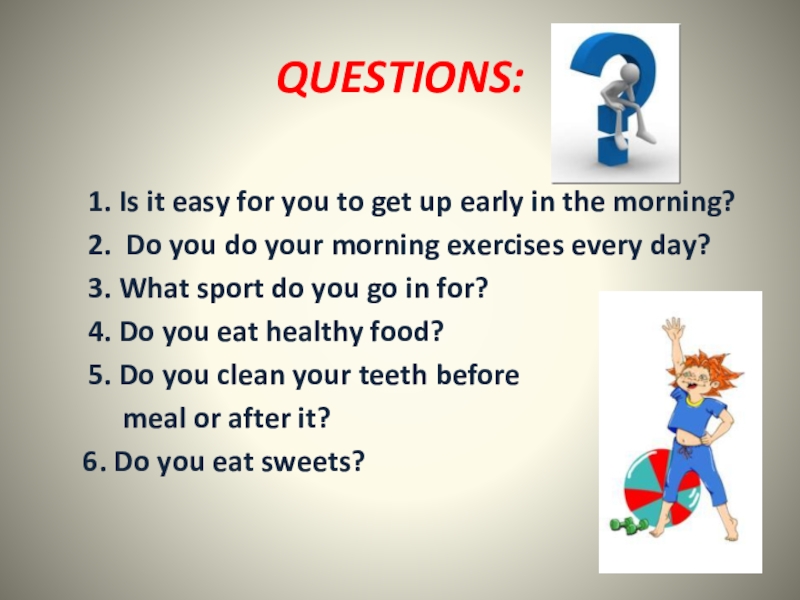 QUESTIONS:

1. Is it easy for you to get up early in the morning?
2. Do you do your morning exercises every day?
3. What sport do you go in for?
4. Do you eat healthy food?
5. Do you clean your teeth before meal or after it?
6. Do you eat sweets?